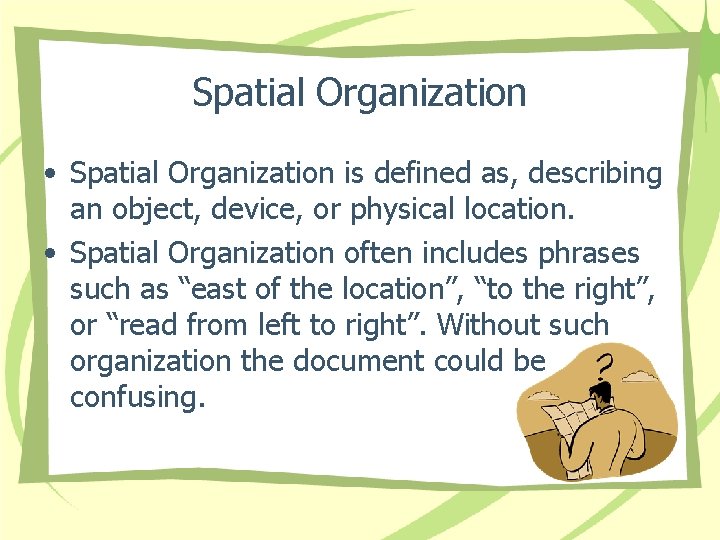 Spatial Organization

• Spatial Organization is defined as, describing an object, device, or physical location.

• Spatial Organization often includes phrases such as “east of the location”, “to the right”, or “read from left to right”. Without such organization the document could be confusing.

?